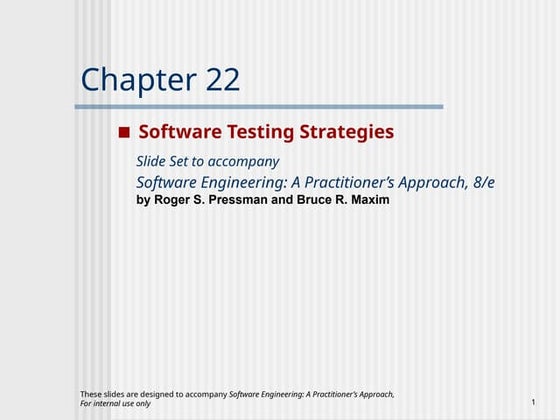 Chapter 22

Software Testing Strategies

Slide Set to accompany
Software Engineering: A Practitioner's Approach, 8/e
by Roger S. Pressman and Bruce R. Maxim

These slides are designed to accompany Software Engineering: A Practitioner's Approach,
For internal use only

1